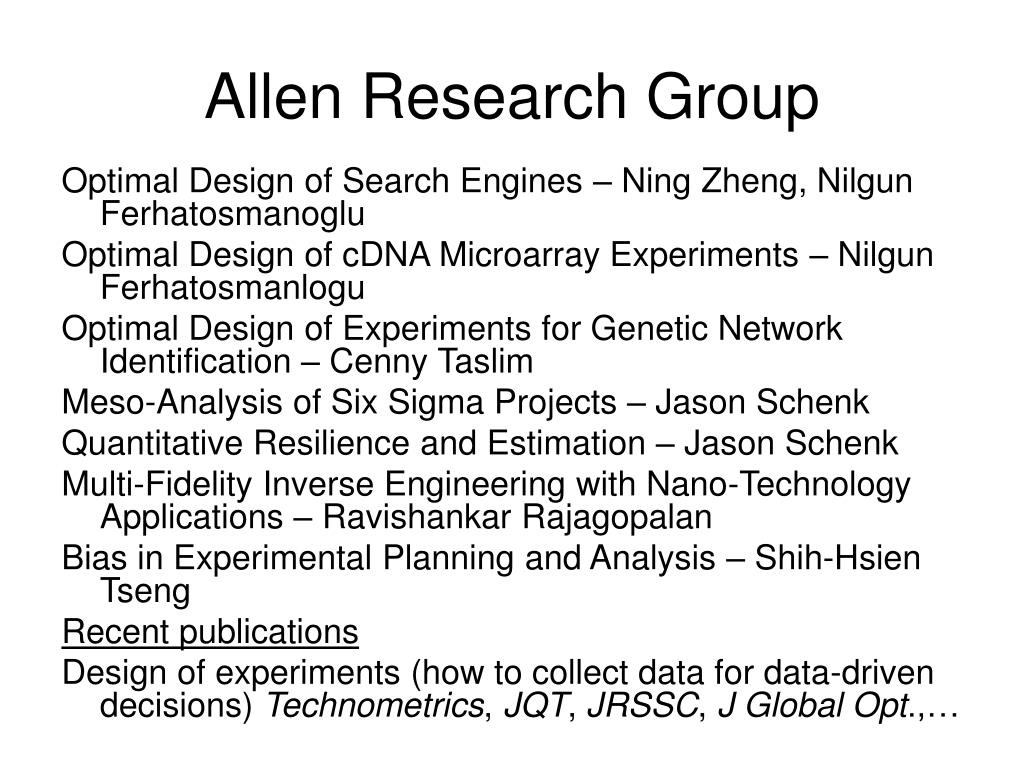 Allen Research Group

Optimal Design of Search Engines – Ning Zheng, Nilgun Ferhatosmanoglu

Optimal Design of cDNA Microarray Experiments – Nilgun Ferhatosmanlogu

Optimal Design of Experiments for Genetic Network Identification – Cenny Taslim

Meso-Analysis of Six Sigma Projects – Jason Schenk

Quantitative Resilience and Estimation – Jason Schenk

Multi-Fidelity Inverse Engineering with Nano-Technology Applications – Ravishankar Rajagopalan

Bias in Experimental Planning and Analysis – Shih-Hsien Tseng

Recent publications

Design of experiments (how to collect data for data-driven decisions) Technometrics, JQT, JRSSC, J Global Opt.,…